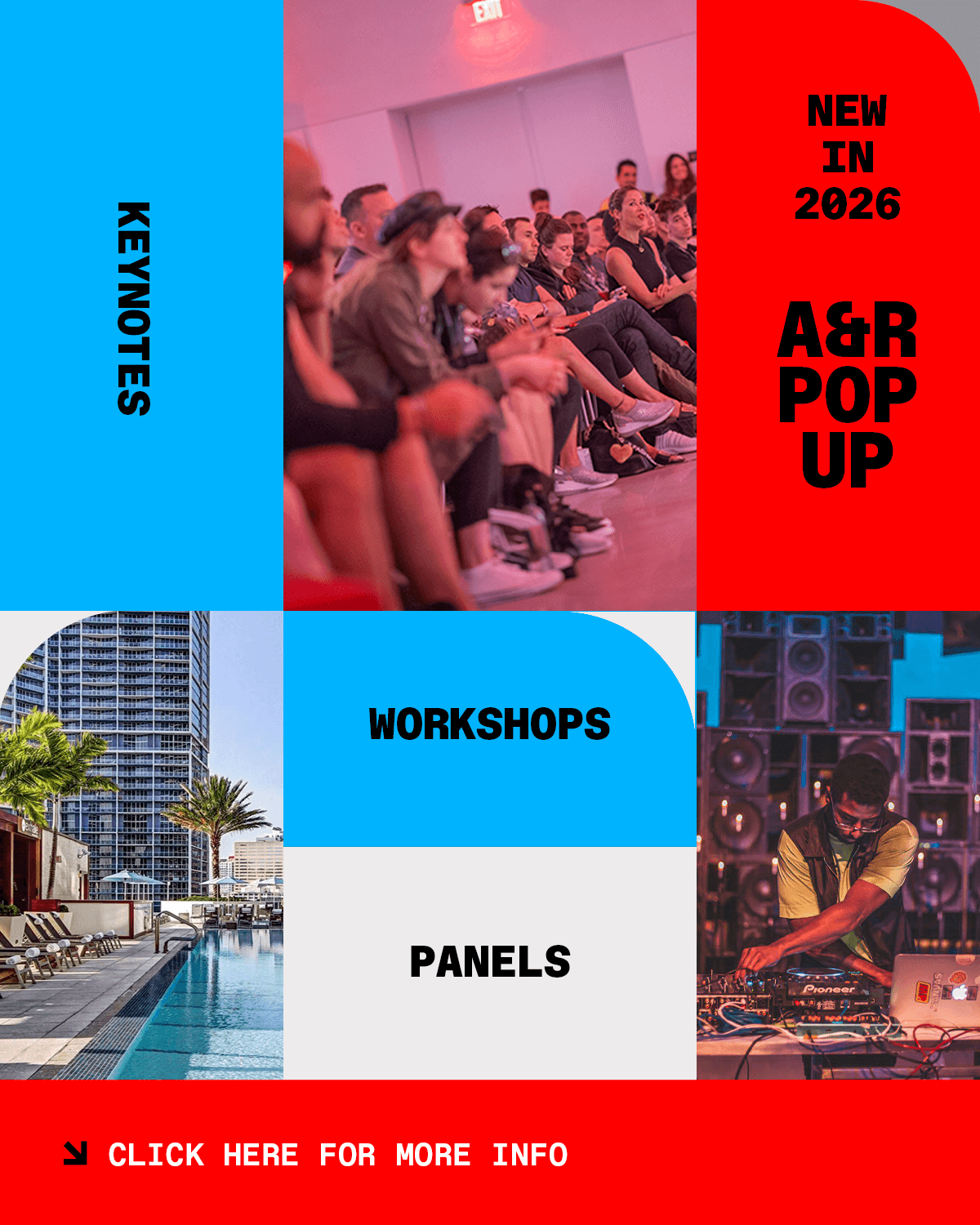 KEYNOTES

EXIT

NEW IN 2026

A&R POP UP

WORKSHOPS

PANELS

Pioneer

CLICK HERE FOR MORE INFO